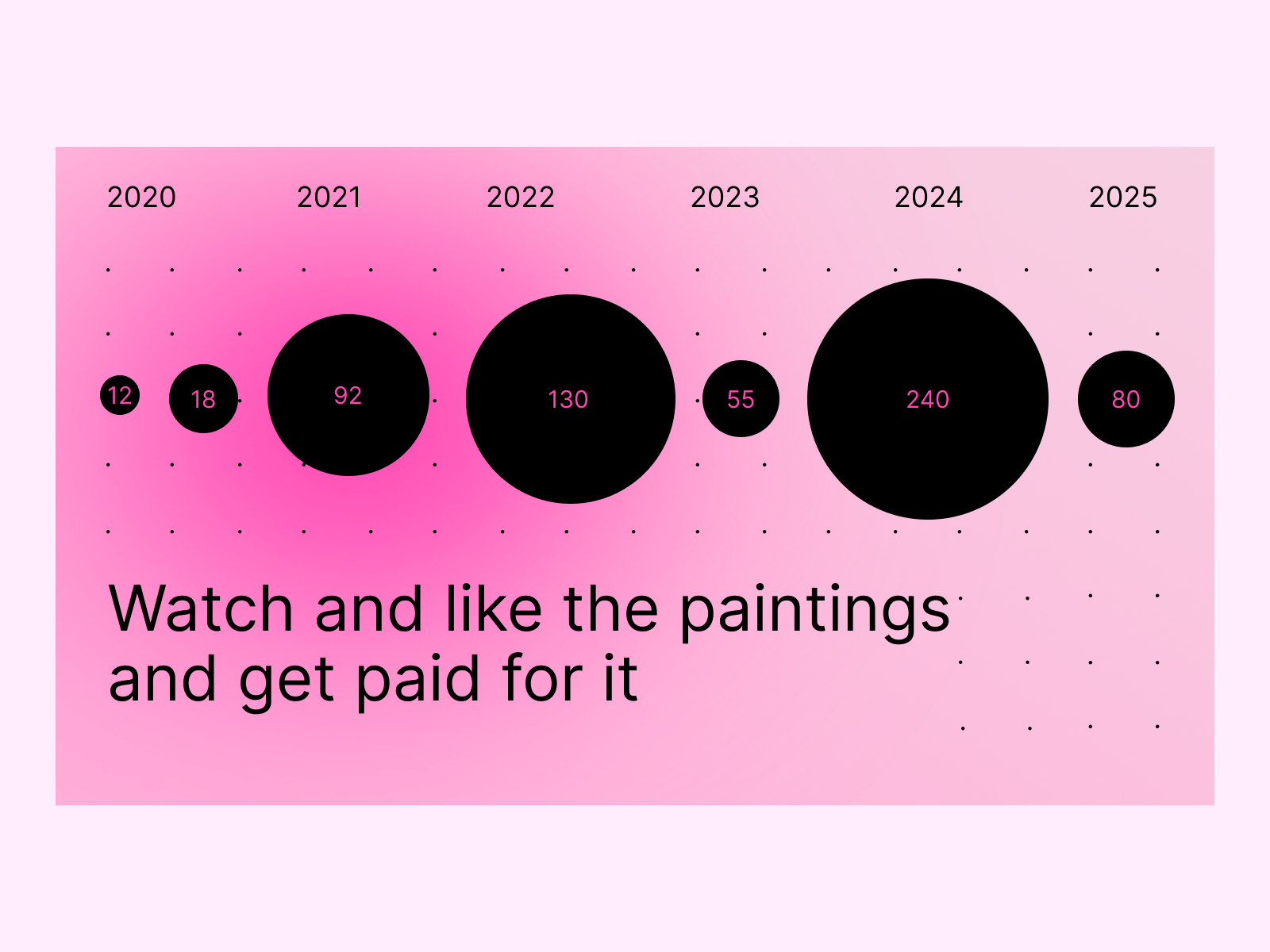 2020 2021 2022 2023 2024 2025

12 18 92 130 55 240 80

Watch and like the paintings and get paid for it